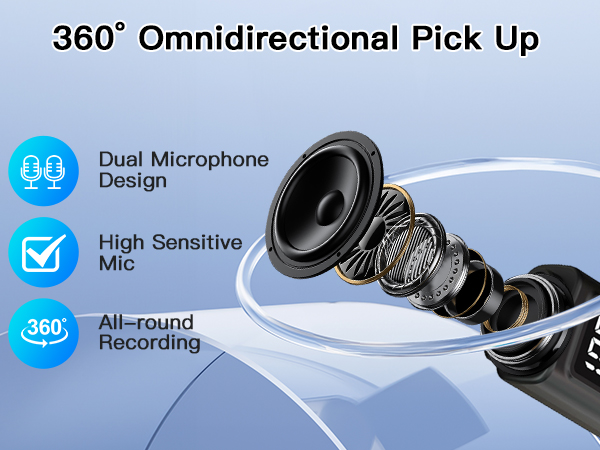 360° Omnidirectional Pick Up

Dual Microphone Design

High Sensitive Mic

360°

All-round Recording